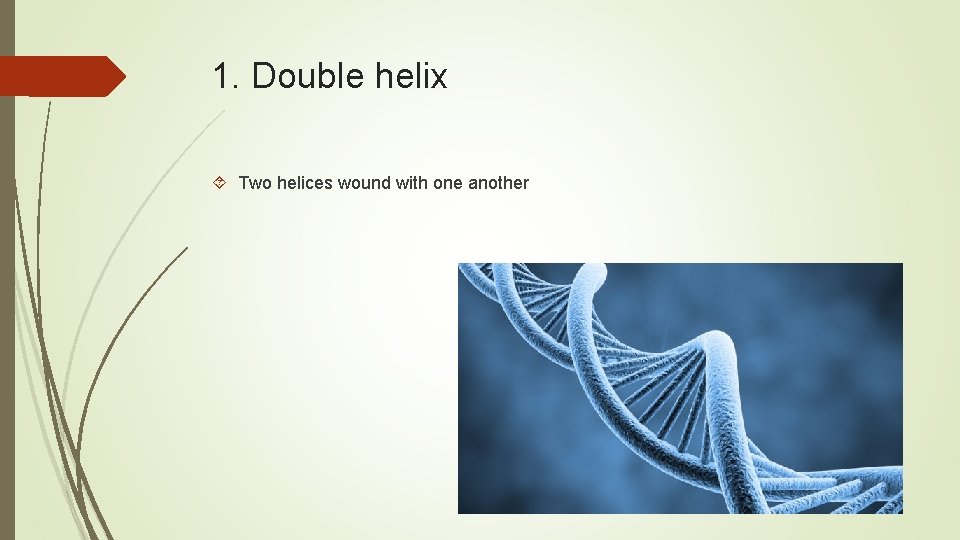 1. Double helix

Two helices wound with one another